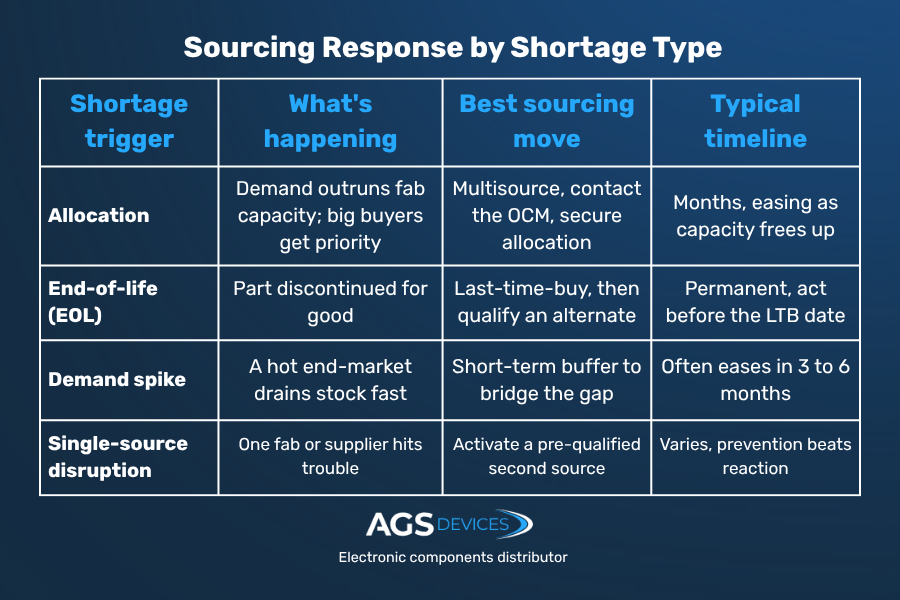 Sourcing Response by Shortage Type

| Shortage trigger | What's happening | Best sourcing move | Typical timeline |
|---|---|---|---|
| Allocation | Demand outruns fab capacity; big buyers get priority | Multisource, contact the OCM, secure allocation | Months, easing as capacity frees up |
| End-of-life (EOL) | Part discontinued for good | Last-time-buy, then qualify an alternate | Permanent, act before the LTB date |
| Demand spike | A hot end-market drains stock fast | Short-term buffer to bridge the gap | Often eases in 3 to 6 months |
| Single-source disruption | One fab or supplier hits trouble | Activate a pre-qualified second source | Varies, prevention beats reaction |

AGS DEVICES
Electronic components distributor